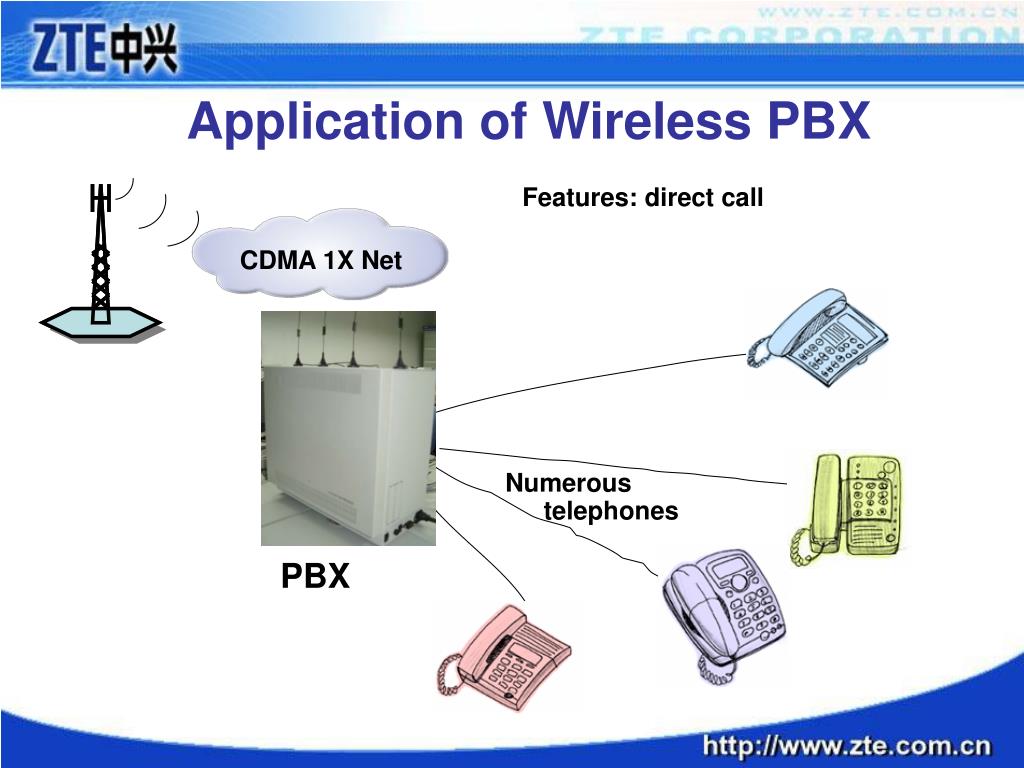 ZTE中兴

WWW.ZTE.COM.CN
ZTE CORPORATION

Application of Wireless PBX

Features: direct call

CDMA 1X Net

Numerous telephones

PBX

http://www.zte.com.cn